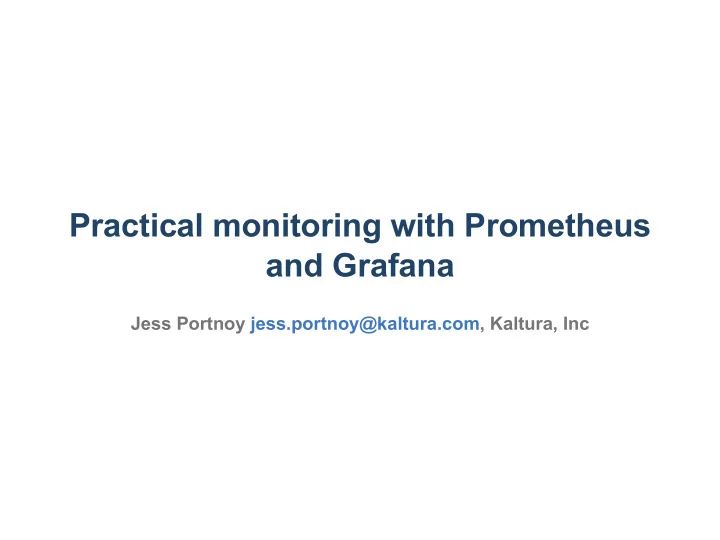 Practical monitoring with Prometheus and Grafana

Jess Portnoy jess.portnoy@kaltura.com, Kaltura, Inc